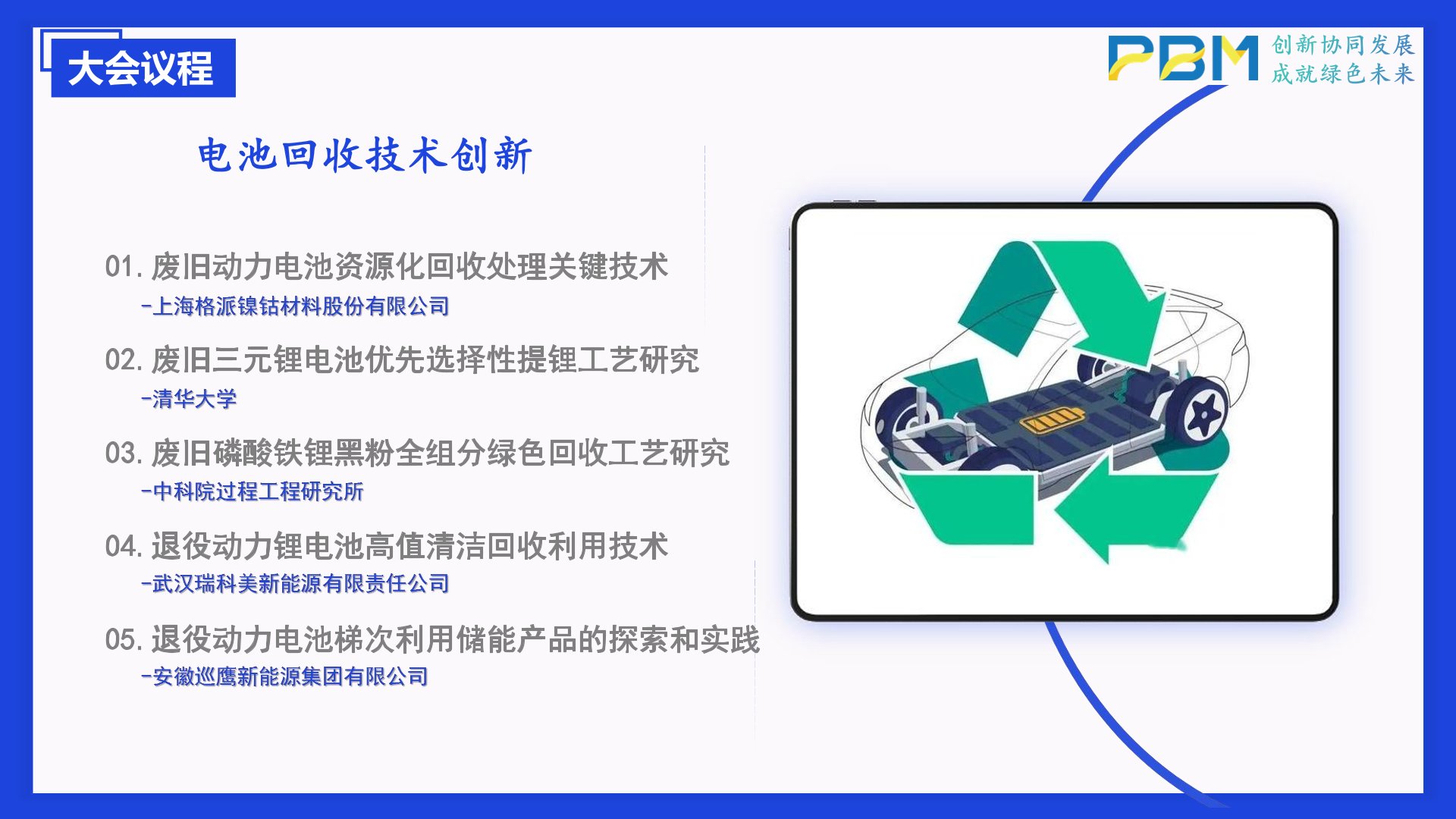 大会议程

PBM 创新协同发展
成就绿色未来

电池回收技术创新

01. 废旧动力电池资源化回收处理关键技术
-上海格派镍钴材料股份有限公司

02. 废旧三元锂电池优先选择性提锂工艺研究
-清华大学

03. 废旧磷酸铁锂黑粉全组分绿色回收工艺研究
-中科院过程工程研究所

04. 退役动力锂电池高值清洁回收利用技术
-武汉瑞科美新能源有限责任公司

05. 退役动力电池梯次利用储能产品的探索和实践
-安徽巡鹰新能源集团有限公司